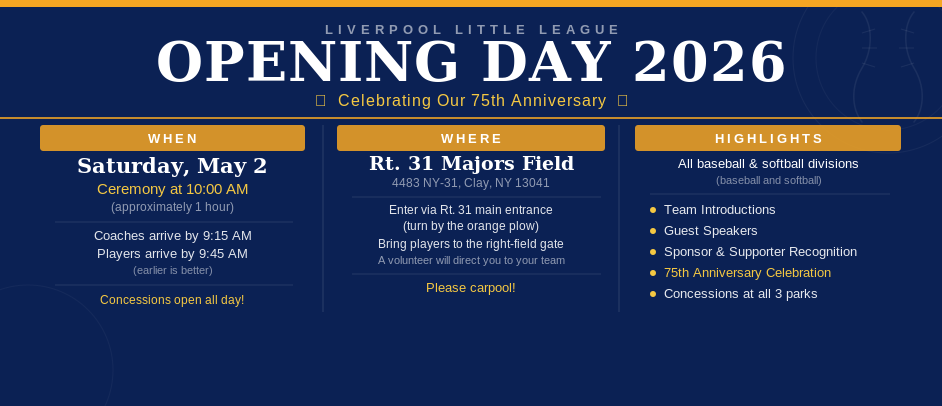 LIVERPOOL LITTLE LEAGUE

OPENING DAY 2026

Celebrating Our 75th Anniversary

WHEN

Saturday, May 2

Ceremony at 10:00 AM

(approximately 1 hour)

Coaches arrive by 9:15 AM

Players arrive by 9:45 AM

(earlier is better)

Concessions open all day!

WHERE

Rt. 31 Majors Field

4483 NY-31, Clay, NY 13041

Enter via Rt. 31 main entrance

(turn by the orange plow)

Bring players to the right-field gate

A volunteer will direct you to your team

Please carpool!

HIGHLIGHTS

All baseball & softball divisions

(baseball and softball)

- Team Introductions
- Guest Speakers
- Sponsor & Supporter Recognition
- 75th Anniversary Celebration
- Concessions at all 3 parks